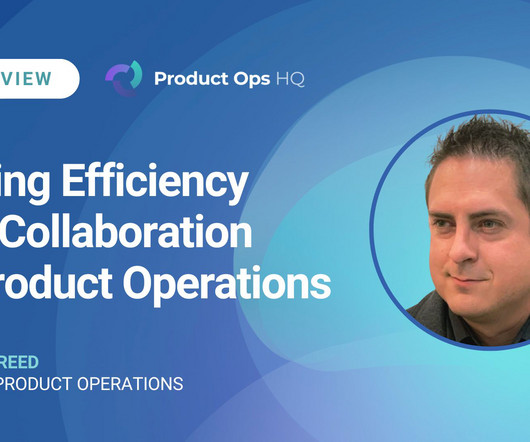 VIEW

Product Ops HQ

ing Efficiency
Collaboration
roduct Operations

REED
PRODUCT OPERATIONS